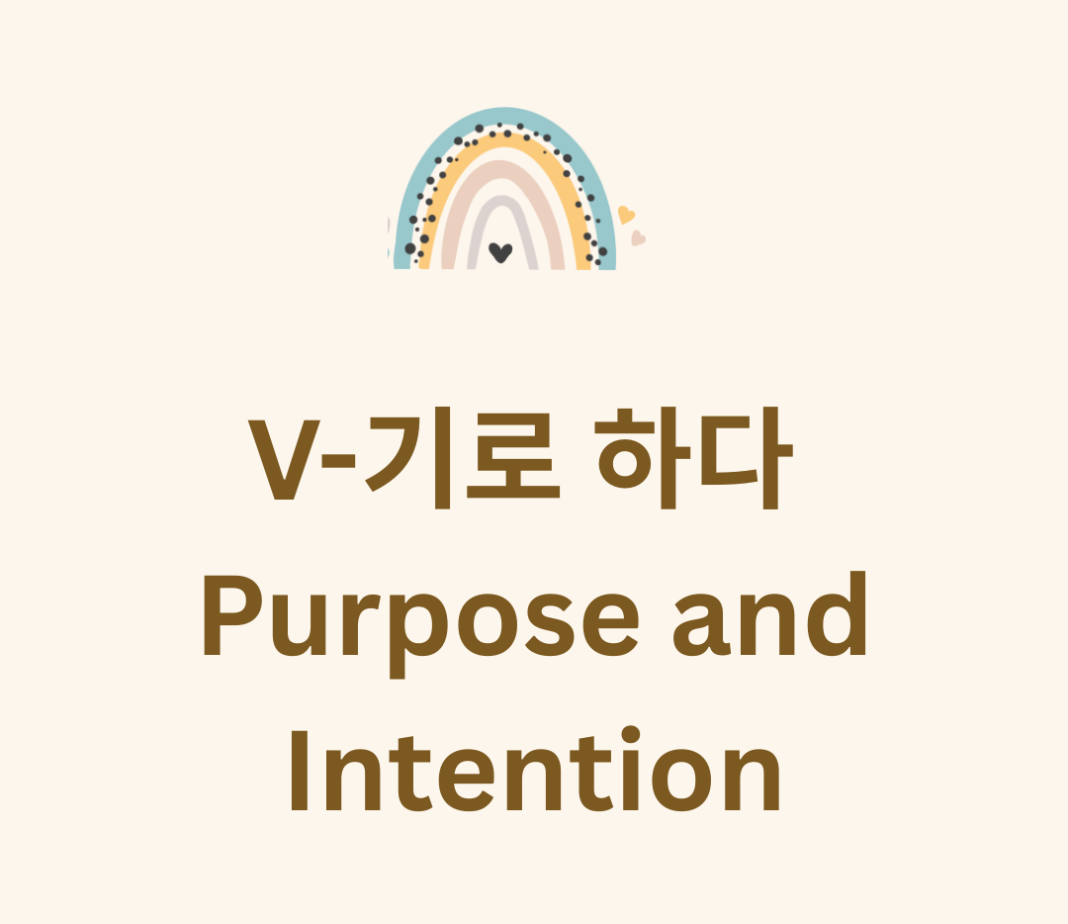 V-기로 하다
Purpose and Intention